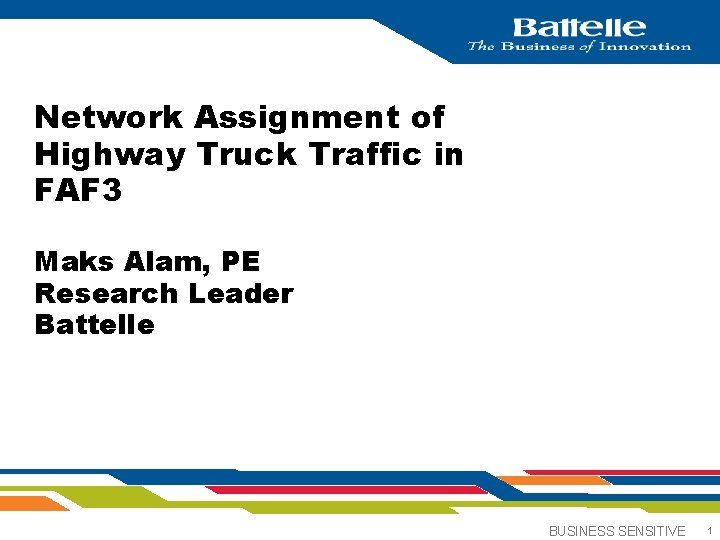 Battelle
The Business of Innovation

Network Assignment of Highway Truck Traffic in FAF3

Maks Alam, PE
Research Leader
Battelle

BUSINESS SENSITIVE 1